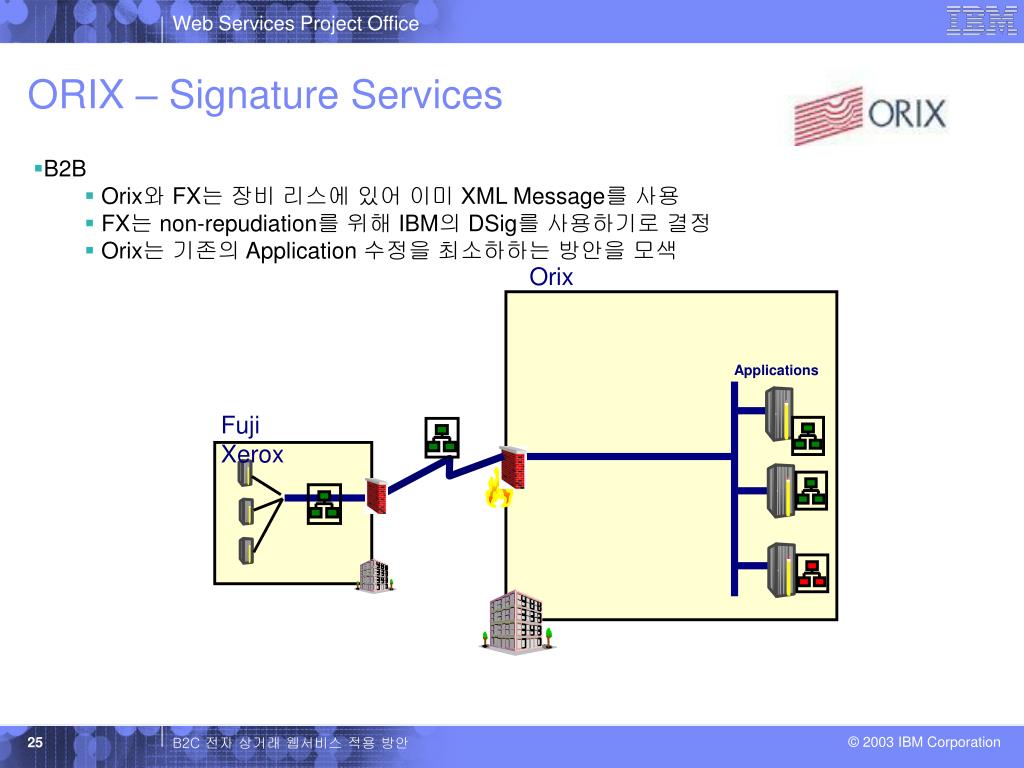 Web Services Project Office

IBM

ORIX – Signature Services

ORIX

▪B2B

▪ Orix와 FX는 장비 리스에 있어 이미 XML Message를 사용

▪ FX는 non-repudiation를 위해 IBM의 DSig를 사용하기로 결정

▪ Orix는 기존의 Application 수정을 최소하하는 방안을 모색

Orix

Applications

Fuji Xerox

25

B2C 전자 상거래 웹서비스 적용 방안

© 2003 IBM Corporation